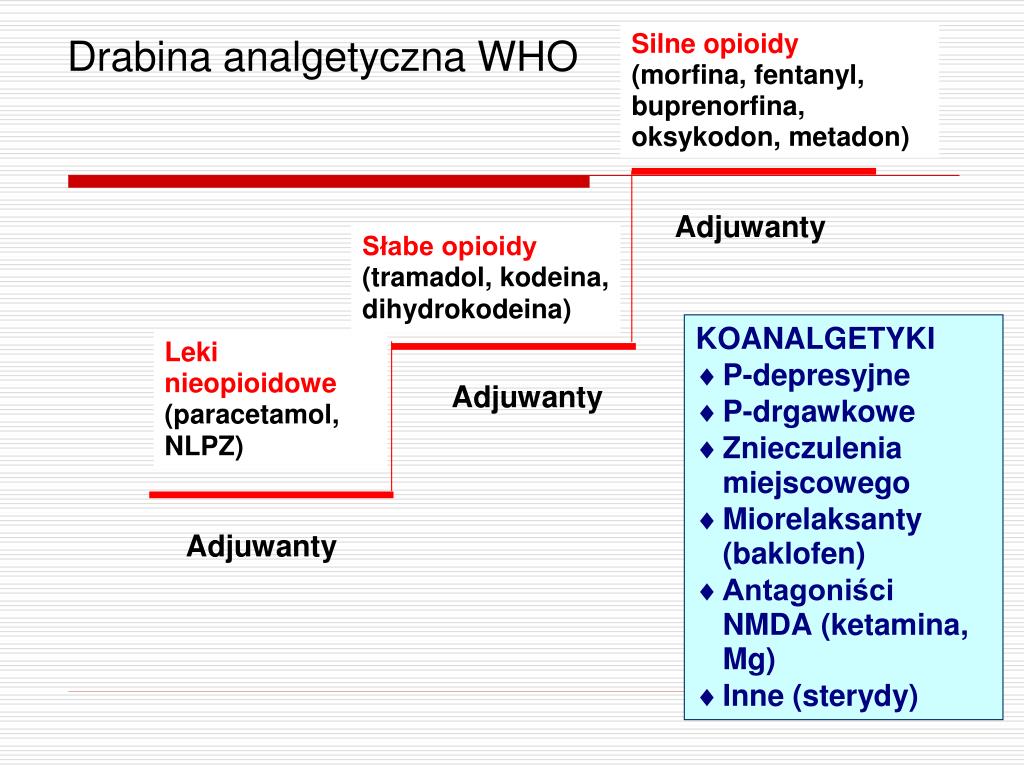 Drabina analgetyczna WHO

Silne opioidy
(morfina, fentanyl, buprenorfina, oksykodon, metadon)

Adjuwanty

Słabe opioidy
(tramadol, kodeina, dihydrokodeina)

Adjuwanty

Leki nieopioidowe
(paracetamol, NLPZ)

Adjuwanty

KOANALGETYKI
♦ P-depresyjne
♦ P-drgawkowe
♦ Znieczulenia miejscowego
♦ Miorelaksanty (baklofen)
♦ Antagoniści NMDA (ketamina, Mg)
♦ Inne (sterydy)